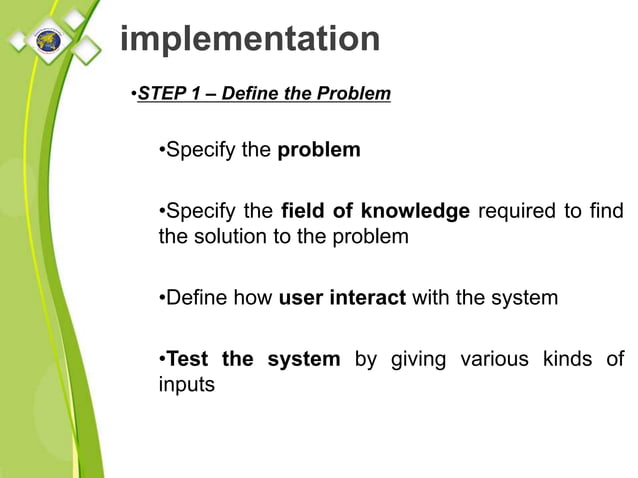 implementation

•STEP 1 – Define the Problem

•Specify the problem

•Specify the field of knowledge required to find the solution to the problem

•Define how user interact with the system

•Test the system by giving various kinds of inputs